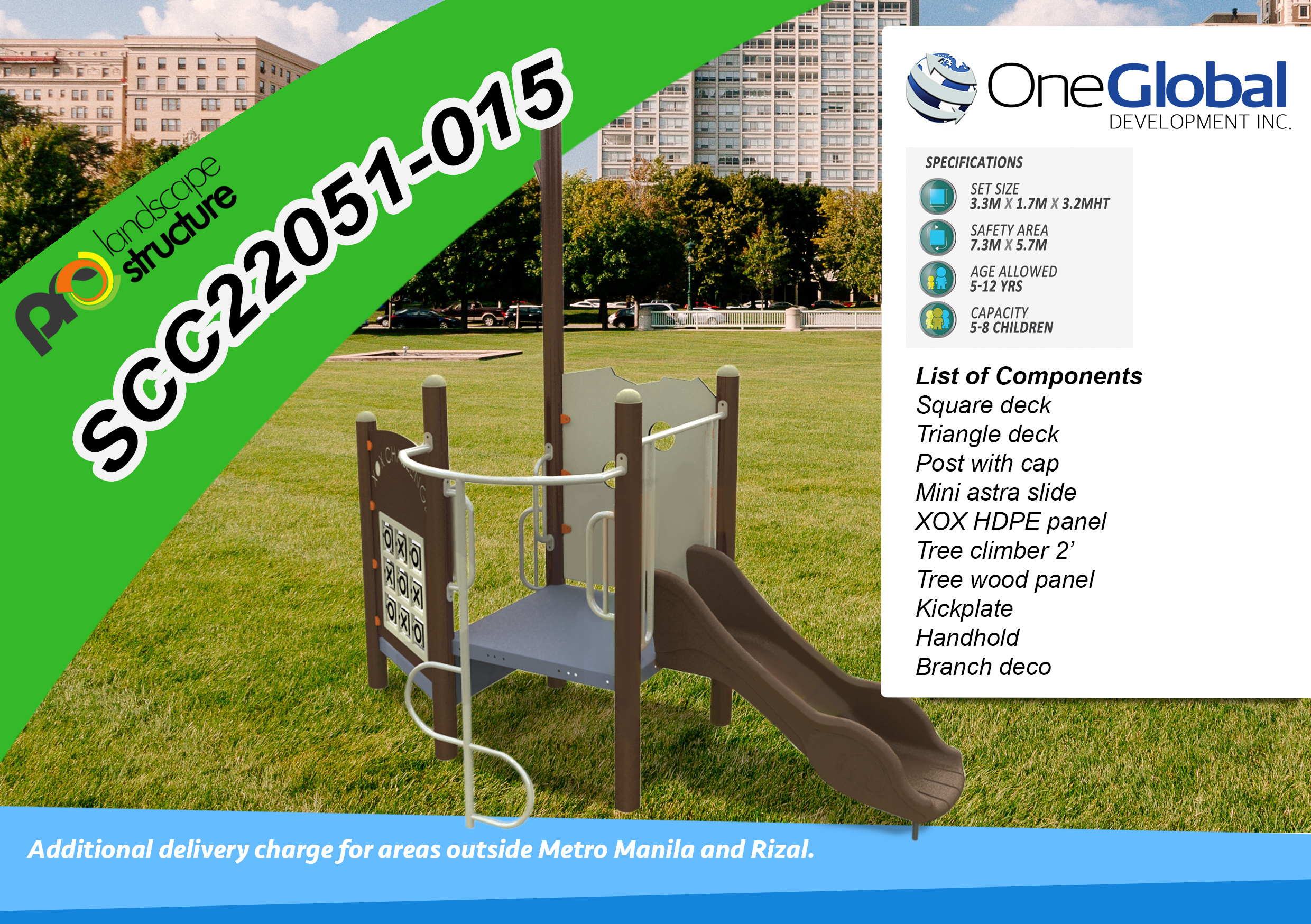 pro landscape structure

SCC22051-015

OneGlobal
DEVELOPMENT INC.

SPECIFICATIONS

SET SIZE
3.3M X 1.7M X 3.2MHT

SAFETY AREA
7.3M X 5.7M

AGE ALLOWED
5-12 YRS

CAPACITY
5-8 CHILDREN

List of Components
Square deck
Triangle deck
Post with cap
Mini astra slide
XOX HDPE panel
Tree climber 2'
Tree wood panel
Kickplate
Handhold
Branch deco

XOX CHALLENGE

O X O
X O X
O X O

Additional delivery charge for areas outside Metro Manila and Rizal.